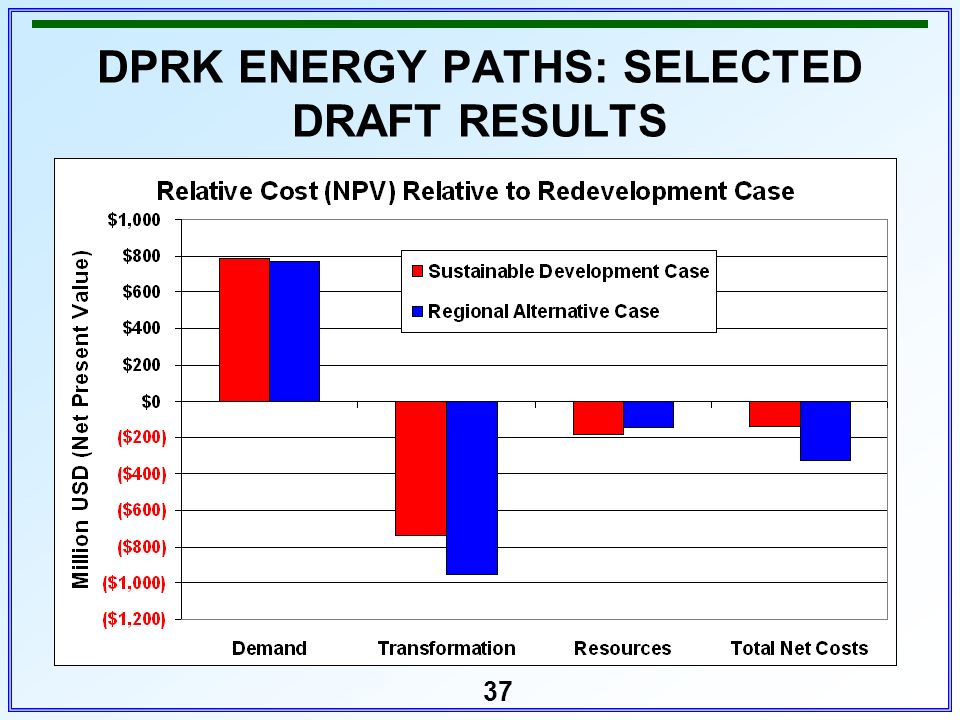 DPRK ENERGY PATHS: SELECTED DRAFT RESULTS

Relative Cost (NPV) Relative to Redevelopment Case

Million USD (Net Present Value)

$1,000
$800
$600
$400
$200
$0
($200)
($400)
($600)
($800)
($1,000)
($1,200)

Sustainable Development Case
Regional Alternative Case

Demand
Transformation
Resources
Total Net Costs

37